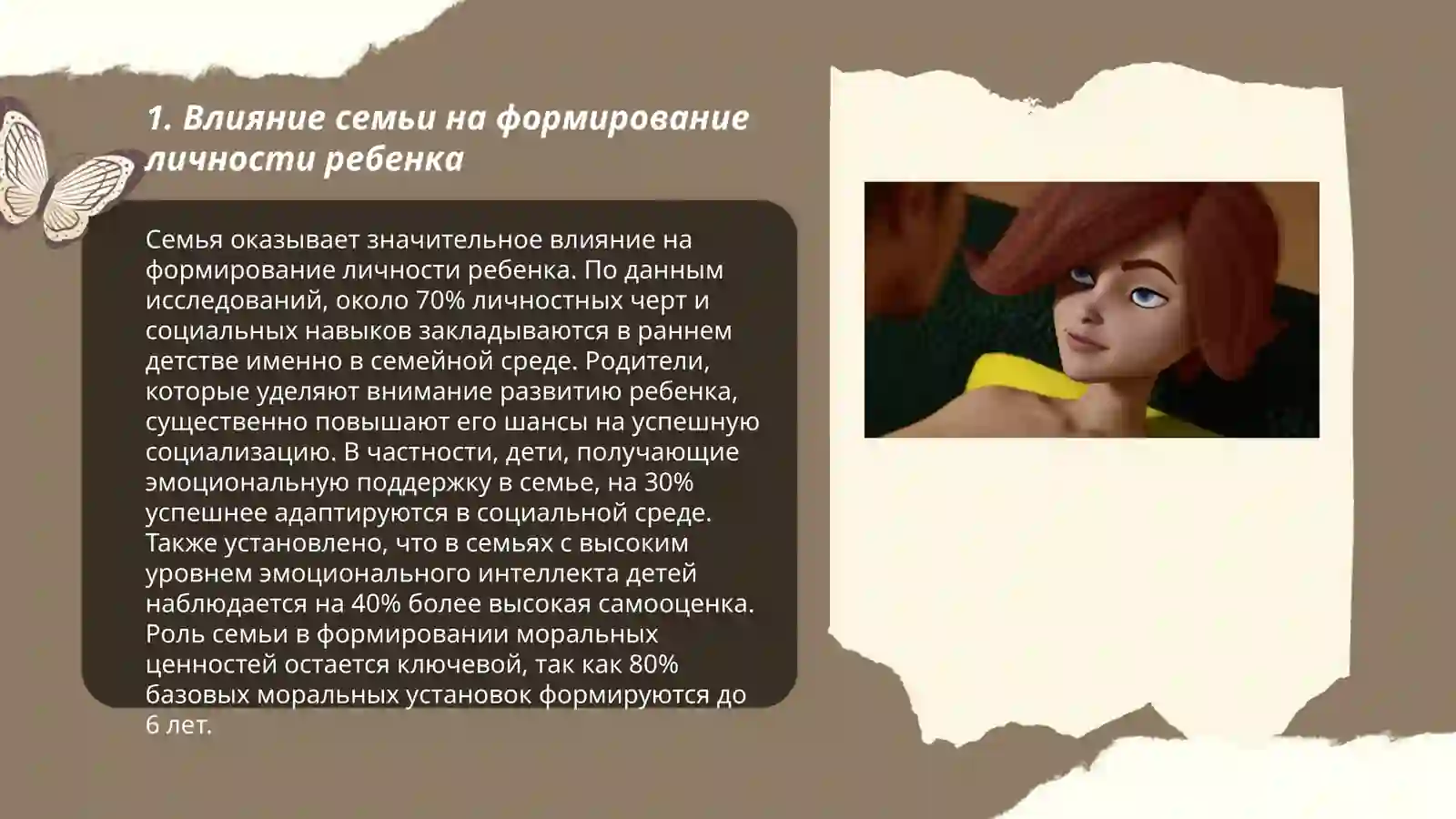 1. Влияние семьи на формирование личности ребенка

Семья оказывает значительное влияние на формирование личности ребенка. По данным исследований, около 70% личностных черт и социальных навыков закладываются в раннем детстве именно в семейной среде. Родители, которые уделяют внимание развитию ребенка, существенно повышают его шансы на успешную социализацию. В частности, дети, получающие эмоциональную поддержку в семье, на 30% успешнее адаптируются в социальной среде. Также установлено, что в семьях с высоким уровнем эмоционального интеллекта детей наблюдается на 40% более высокая самооценка. Роль семьи в формировании моральных ценностей остается ключевой, так как 80% базовых моральных установок формируются до 6 лет.